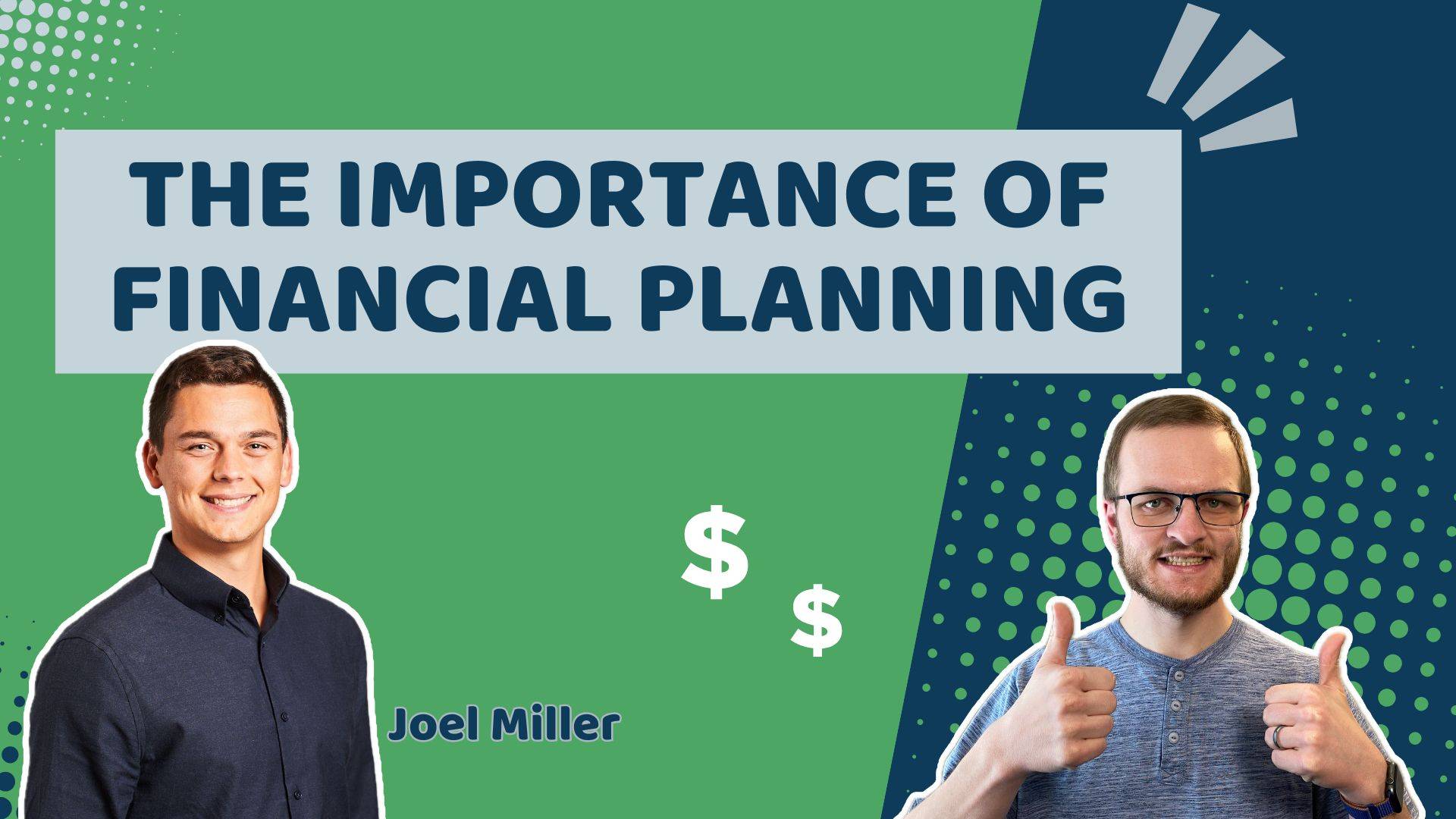 THE IMPORTANCE OF FINANCIAL PLANNING

$ $

Joel Miller